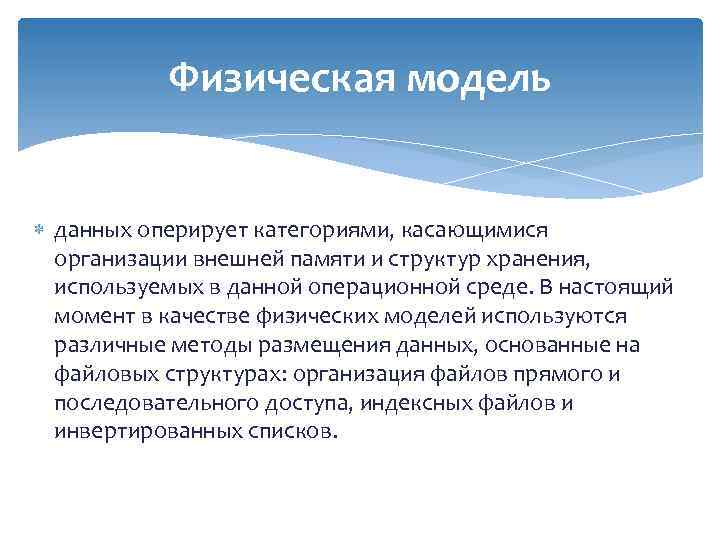 Физическая модель

данных оперирует категориями, касающимися организации внешней памяти и структур хранения, используемых в данной операционной среде. В настоящий момент в качестве физических моделей используются различные методы размещения данных, основанные на файловых структурах: организация файлов прямого и последовательного доступа, индексных файлов и инвертированных списков.